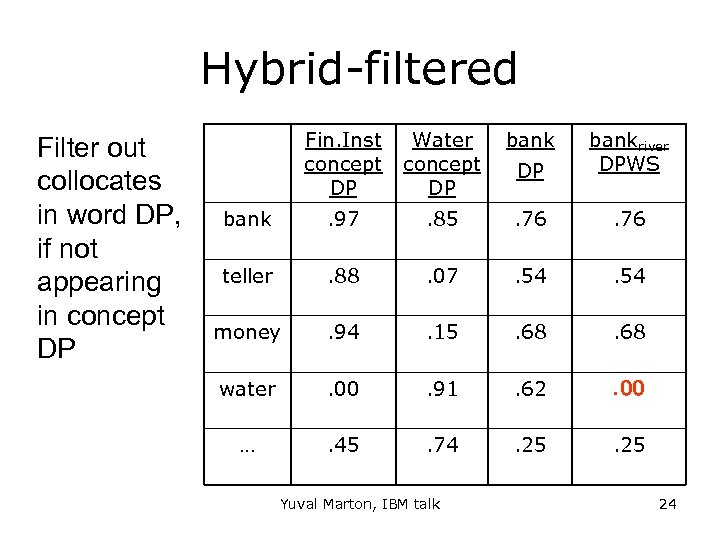 Hybrid-filtered

Filter out collocates in word DP, if not appearing in concept DP

| | Fin.Inst concept DP | Water concept DP | bank DP | bank$_{river}$ DPWS |
|---|---|---|---|---|
| bank | .97 | .85 | .76 | .76 |
| teller | .88 | .07 | .54 | .54 |
| money | .94 | .15 | .68 | .68 |
| water | .00 | .91 | .62 | .00 |
| … | .45 | .74 | .25 | .25 |

Yuval Marton, IBM talk

24